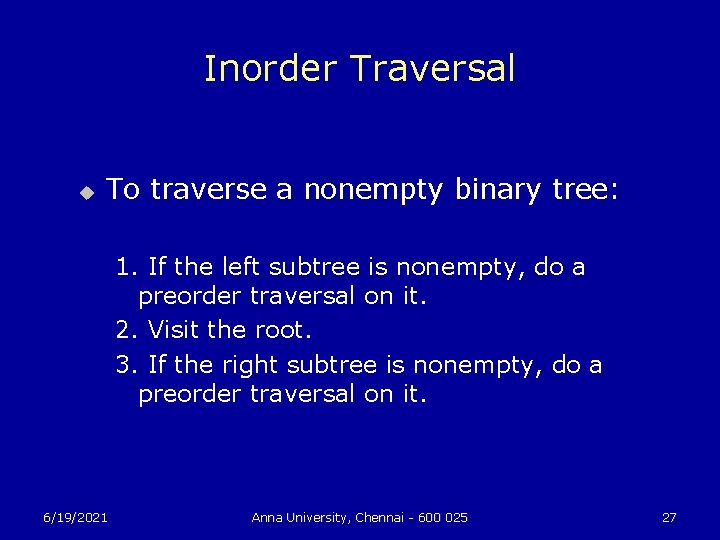 Inorder Traversal

To traverse a nonempty binary tree:

1. If the left subtree is nonempty, do a preorder traversal on it.
2. Visit the root.
3. If the right subtree is nonempty, do a preorder traversal on it.

6/19/2021 Anna University, Chennai - 600 025 27